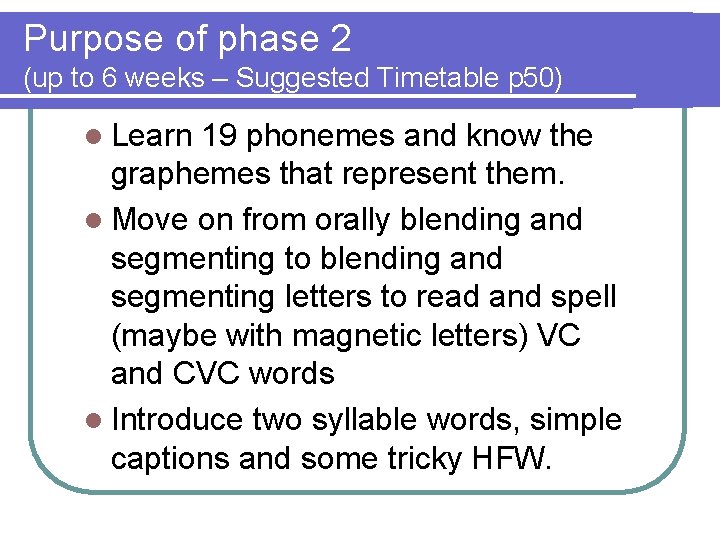 Purpose of phase 2
(up to 6 weeks – Suggested Timetable p50)

- Learn 19 phonemes and know the graphemes that represent them.
- Move on from orally blending and segmenting to blending and segmenting letters to read and spell (maybe with magnetic letters) VC and CVC words
- Introduce two syllable words, simple captions and some tricky HFW.